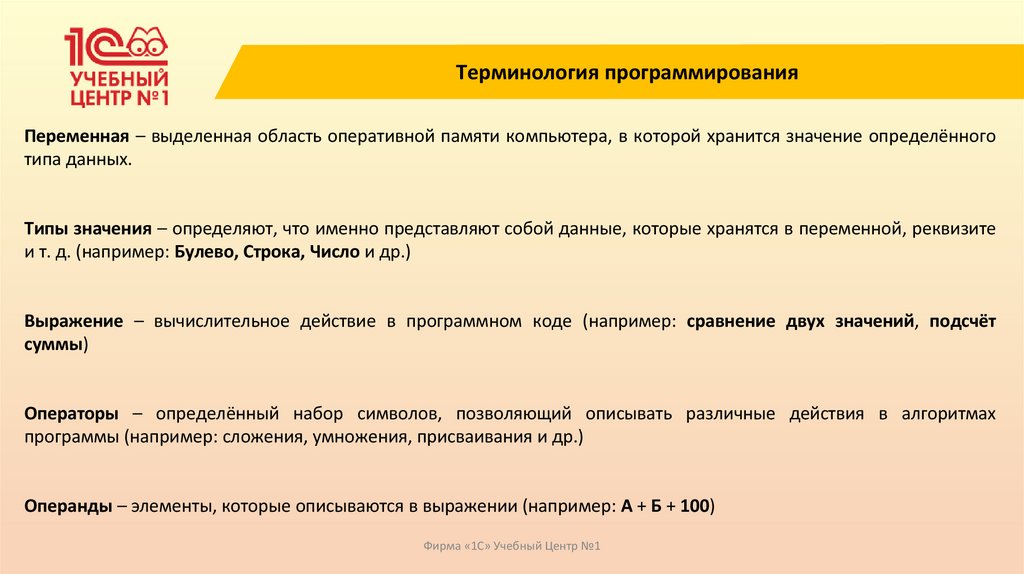 1С УЧЕБНЫЙ ЦЕНТР №1

Терминология программирования

Переменная – выделенная область оперативной памяти компьютера, в которой хранится значение определённого типа данных.

Типы значения – определяют, что именно представляют собой данные, которые хранятся в переменной, реквизите и т. д. (например: Булево, Строка, Число и др.)

Выражение – вычислительное действие в программном коде (например: сравнение двух значений, подсчёт суммы)

Операторы – определённый набор символов, позволяющий описывать различные действия в алгоритмах программы (например: сложения, умножения, присваивания и др.)

Операнды – элементы, которые описываются в выражении (например: А + Б + 100)

Фирма «1С» Учебный Центр №1